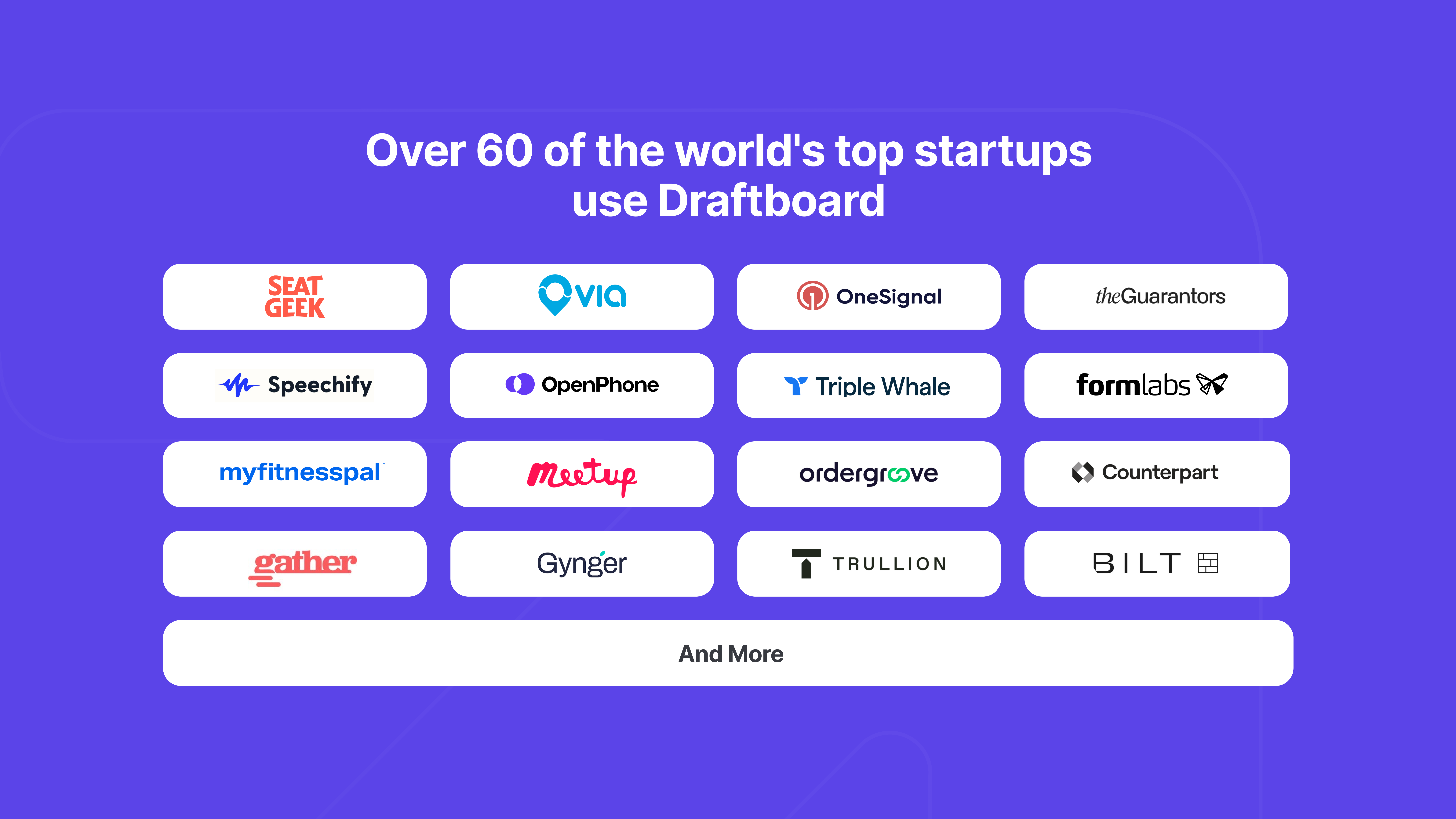 Over 60 of the world's top startups use Draftboard

SEAT GEEK

via

OneSignal

theGuarantors

Speechify

OpenPhone

Triple Whale

formlabs

myfitnesspal

Meetup

ordergroove

Counterpart

gather

Gynger

TRULLION

BILT

And More